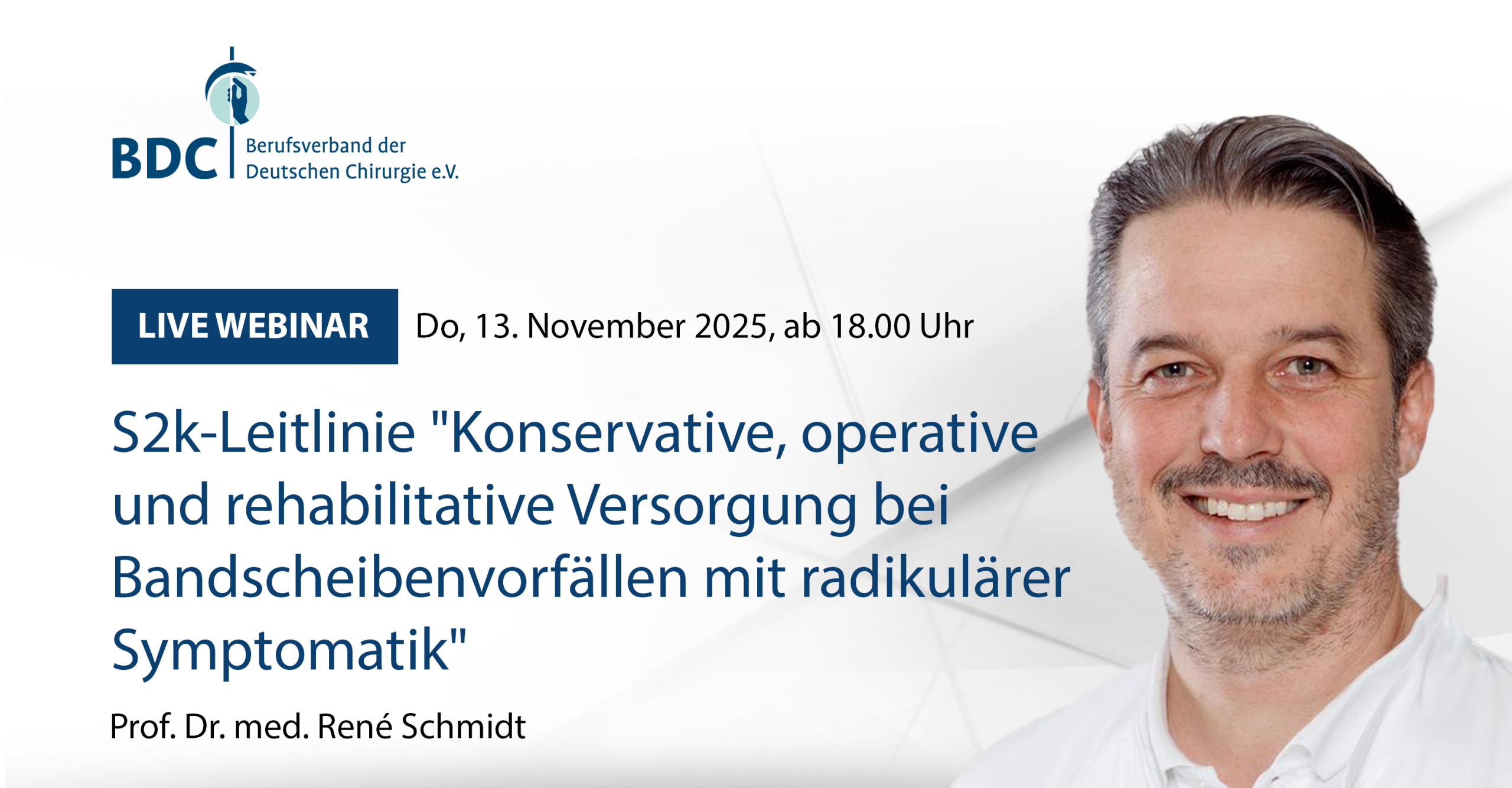 BDC Berufsverband der Deutschen Chirurgie e.V.

LIVE WEBINAR Do, 13. November 2025, ab 18.00 Uhr

S2k-Leitlinie "Konservative, operative und rehabilitative Versorgung bei Bandscheibenvorfällen mit radikulärer Symptomatik"

Prof. Dr. med. René Schmidt